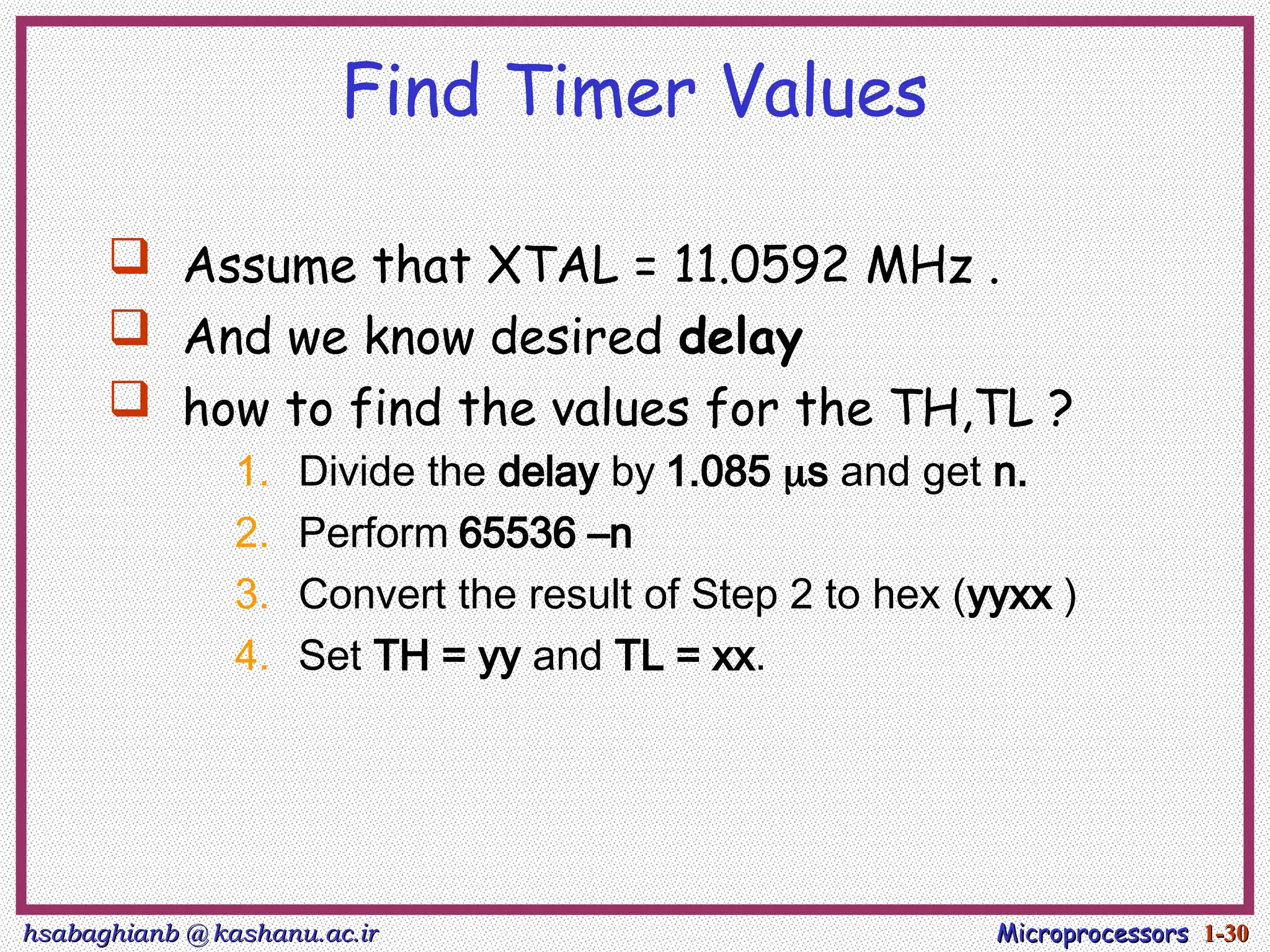 Find Timer Values

Assume that XTAL = 11.0592 MHz .

And we know desired delay

how to find the values for the TH,TL ?

1. Divide the delay by 1.085 µs and get n.
2. Perform 65536 –n
3. Convert the result of Step 2 to hex (yyxx )
4. Set TH = yy and TL = xx.

hsabaghianb @ kashanu.ac.ir

Microprocessors 1-30